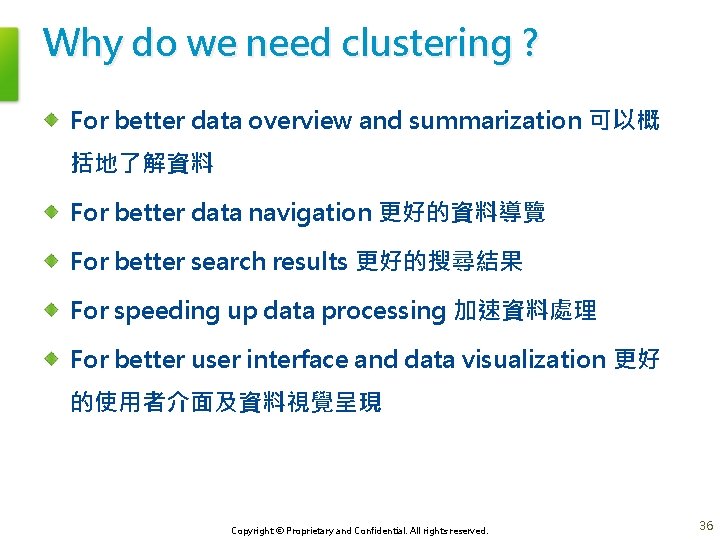 Why do we need clustering ?

For better data overview and summarization 可以概括地了解資料

For better data navigation 更好的資料導覽

For better search results 更好的搜尋結果

For speeding up data processing 加速資料處理

For better user interface and data visualization 更好的使用者介面及資料視覺呈現

Copyright © Proprietary and Confidential. All rights reserved.

36